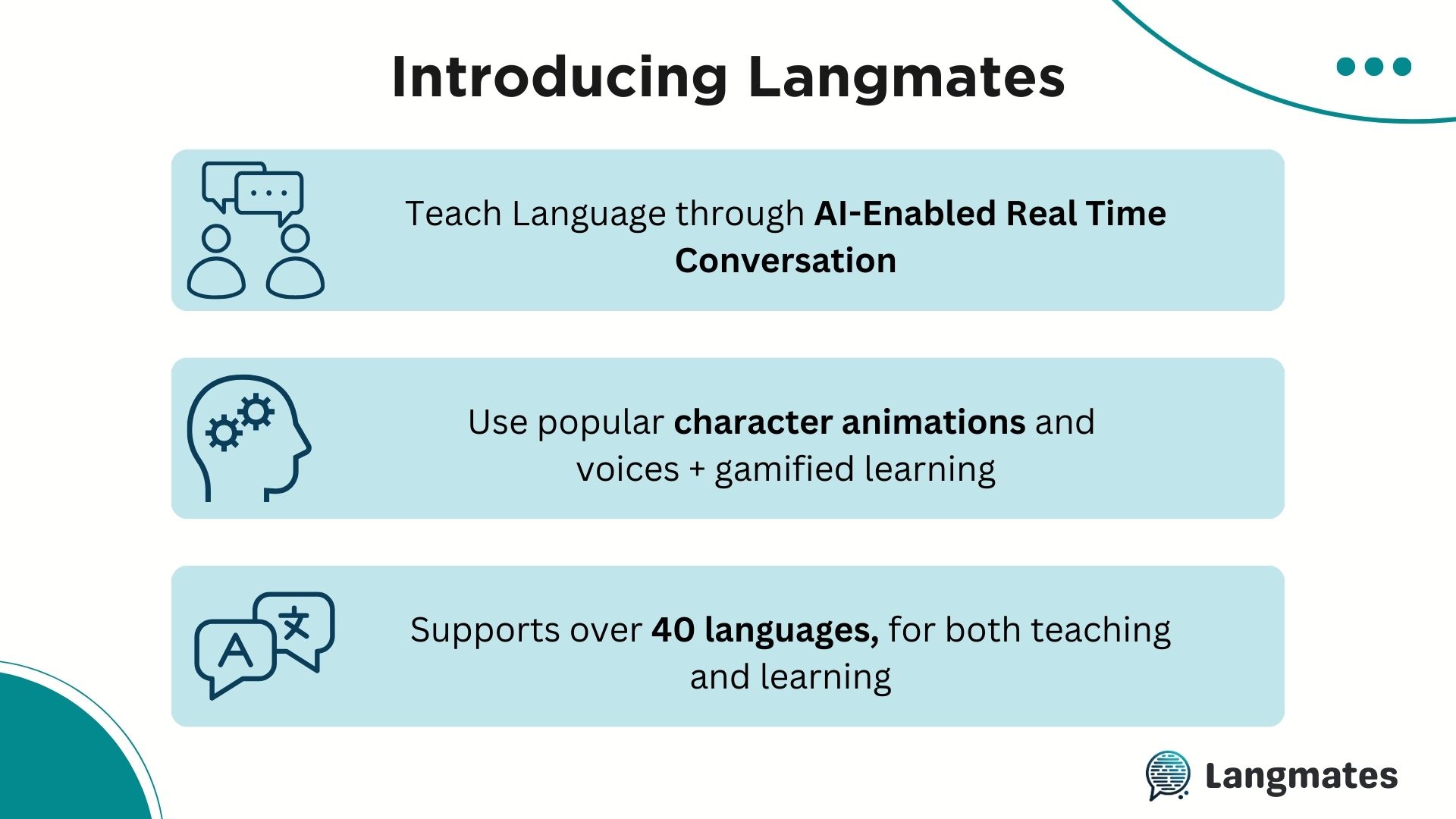 Introducing Langmates

Teach Language through AI-Enabled Real Time Conversation

Use popular character animations and voices + gamified learning

A 文

Supports over 40 languages, for both teaching and learning

Langmates